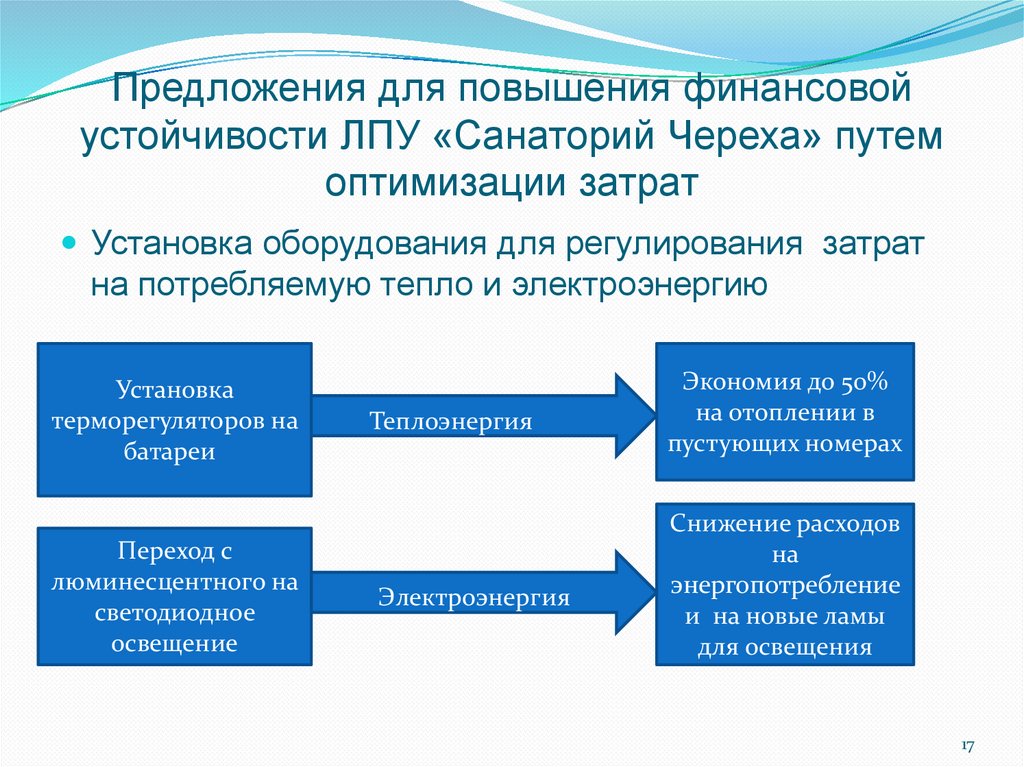 Предложения для повышения финансовой устойчивости ЛПУ «Санаторий Череха» путем оптимизации затрат

Установка оборудования для регулирования затрат на потребляемую тепло и электроэнергию

Установка терморегуляторов на батареи

Теплоэнергия

Экономия до 50% на отоплении в пустующих номерах

Переход с люминесцентного на светодиодное освещение

Электроэнергия

Снижение расходов на энергопотребление и на новые ламы для освещения

17